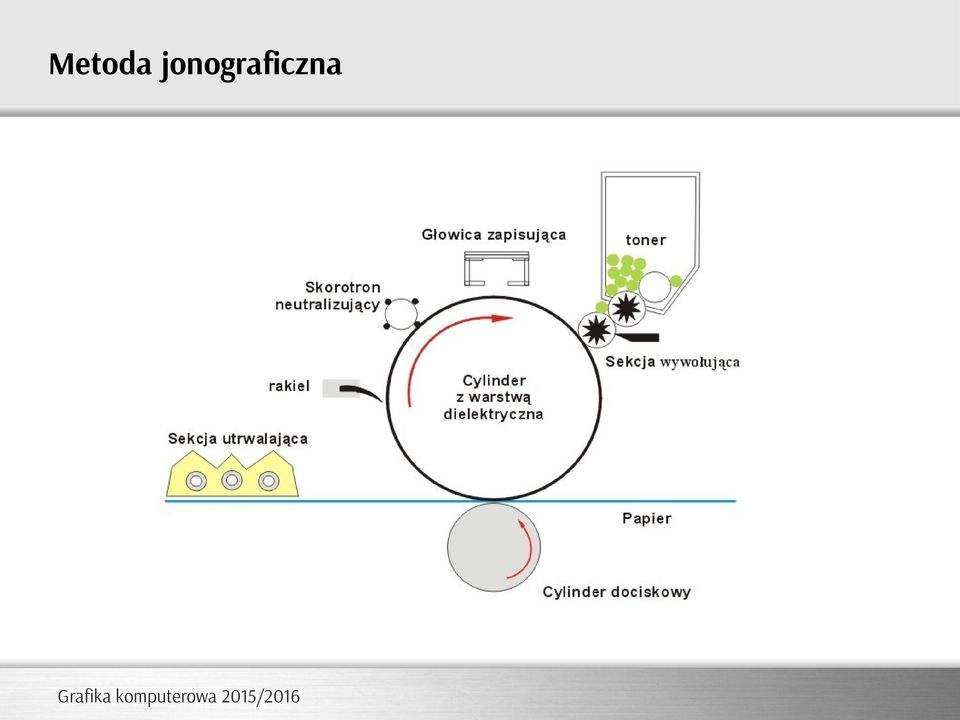 Metoda jonograficzna

Głowica zapisująca

toner

Skorotron neutralizujący

Sekcja wywołująca

rakiel

Cylinder z warstwą dielektryczna

Sekcja utrwalająca

Papier

Cylinder dociskowy

Grafika komputerowa 2015/2016